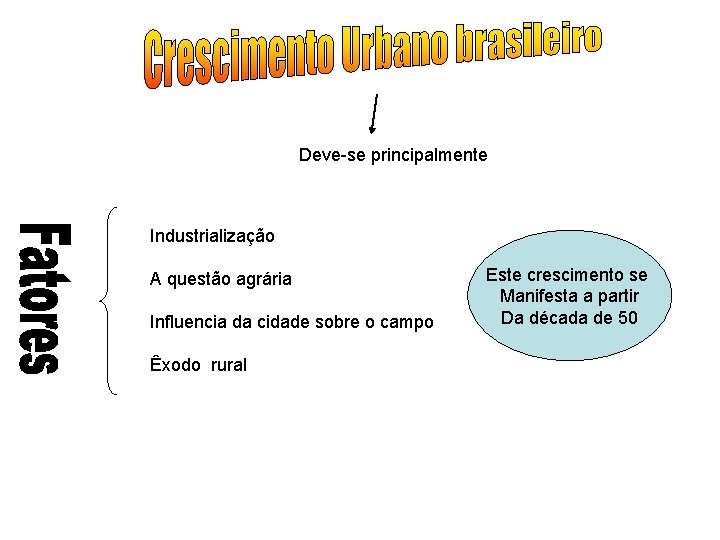 Crescimento Urbano brasileiro

Deve-se principalmente

Fatores

Industrialização

A questão agrária

Influencia da cidade sobre o campo

Êxodo rural

Este crescimento se Manifesta a partir Da década de 50